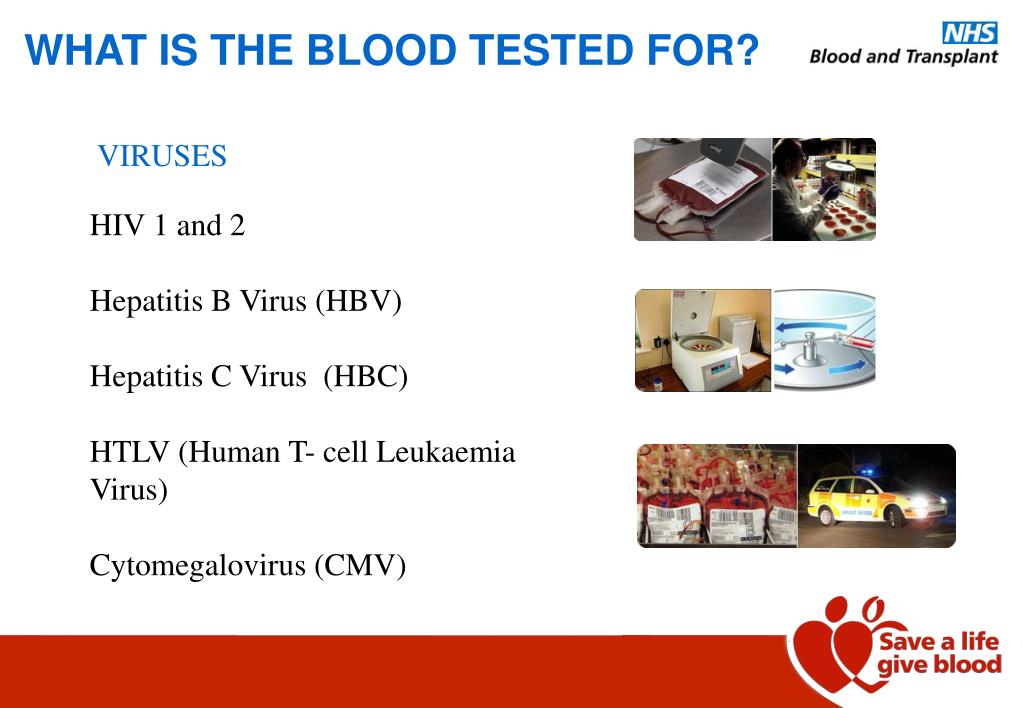 WHAT IS THE BLOOD TESTED FOR?

NHS
Blood and Transplant

VIRUSES

HIV 1 and 2

Hepatitis B Virus (HBV)

Hepatitis C Virus (HBC)

HTLV (Human T- cell Leukaemia Virus)

Cytomegalovirus (CMV)

Save a life
give blood